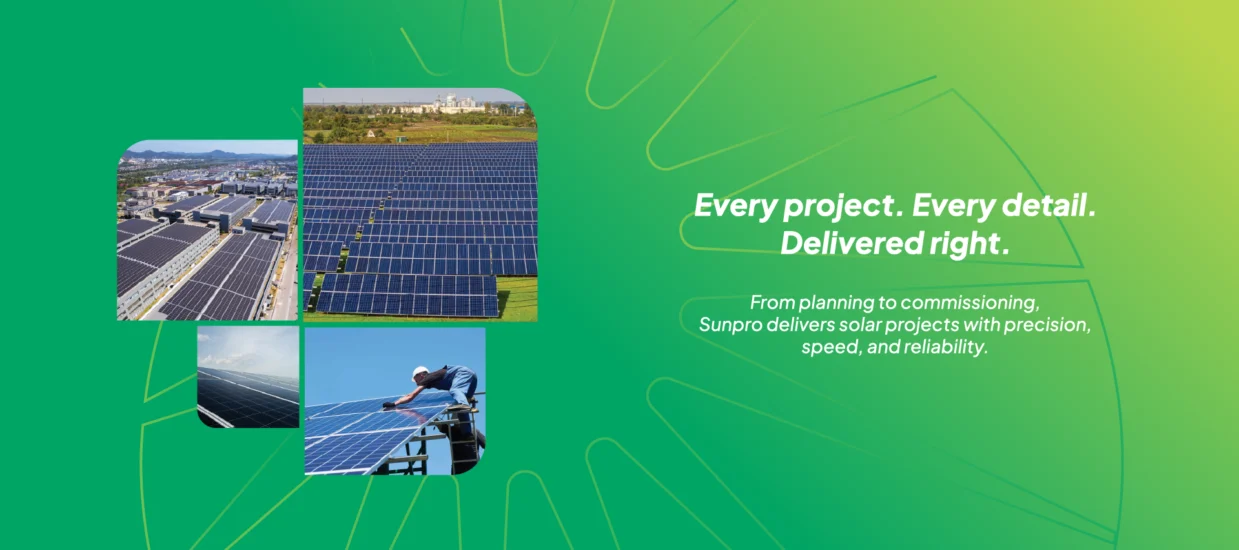 Every project. Every detail. Delivered right.

From planning to commissioning, Sunpro delivers solar projects with precision, speed, and reliability.